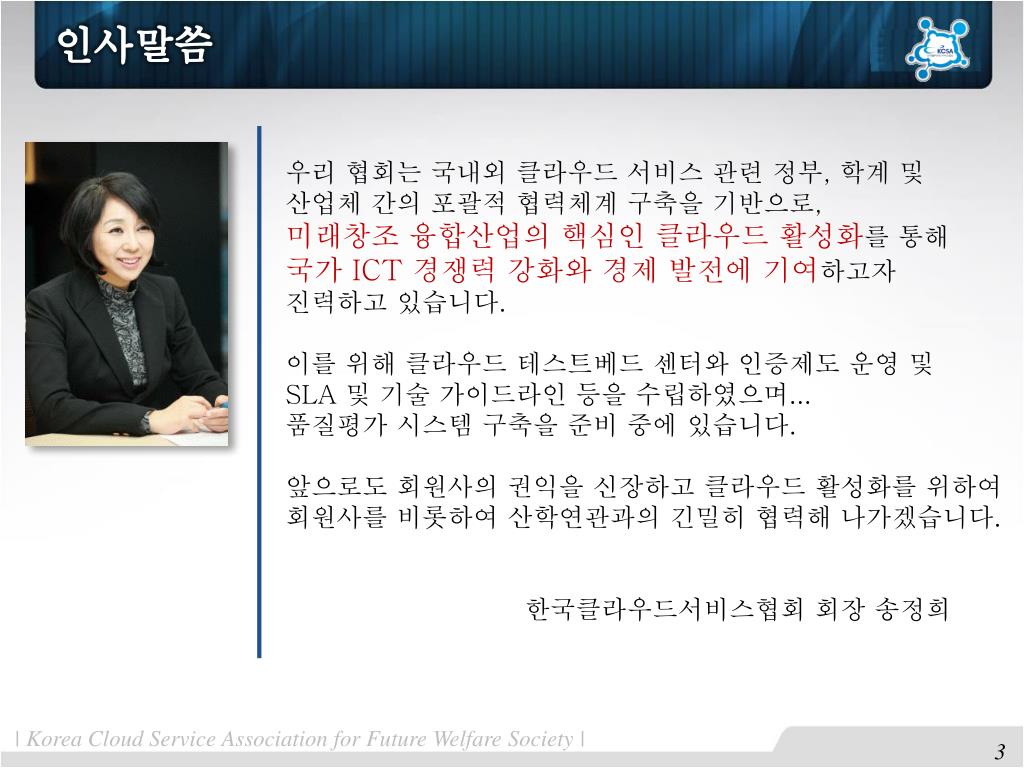 인사말씀

KCSA

우리 협회는 국내외 클라우드 서비스 관련 정부, 학계 및 산업체 간의 포괄적 협력체계 구축을 기반으로, 미래창조 융합산업의 핵심인 클라우드 활성화를 통해 국가 ICT 경쟁력 강화와 경제 발전에 기여하고자 진력하고 있습니다.

이를 위해 클라우드 테스트베드 센터와 인증제도 운영 및 SLA 및 기술 가이드라인 등을 수립하였으며... 품질평가 시스템 구축을 준비 중에 있습니다.

앞으로도 회원사의 권익을 신장하고 클라우드 활성화를 위하여 회원사를 비롯하여 산학연관과의 긴밀히 협력해 나가겠습니다.

한국클라우드서비스협회 회장 송정희

| Korea Cloud Service Association for Future Welfare Society |

3